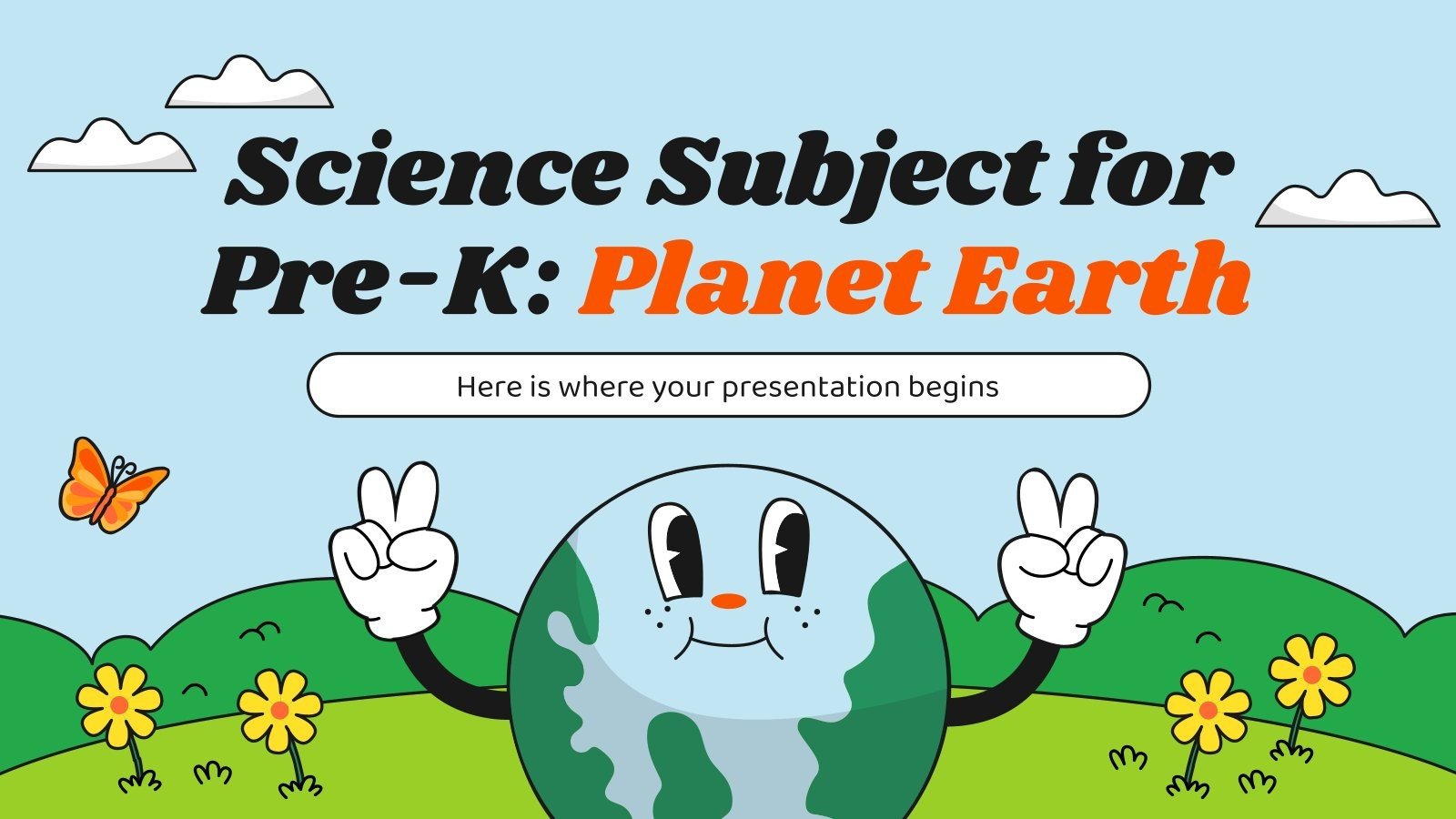 Science Subject for Pre-K: Planet Earth

Here is where your presentation begins